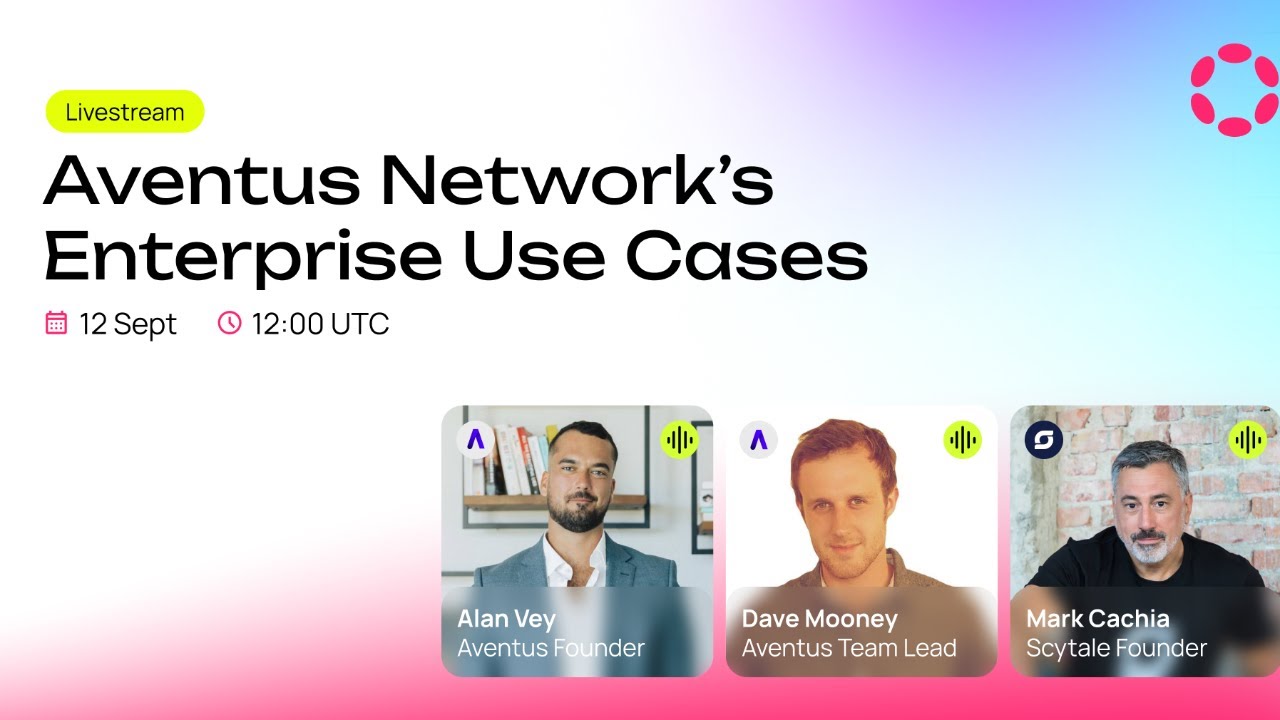 Livestream

Aventus Network's Enterprise Use Cases

12 Sept 12:00 UTC

Alan Vey
Aventus Founder

Dave Mooney
Aventus Team Lead

Mark Cachia
Scytale Founder